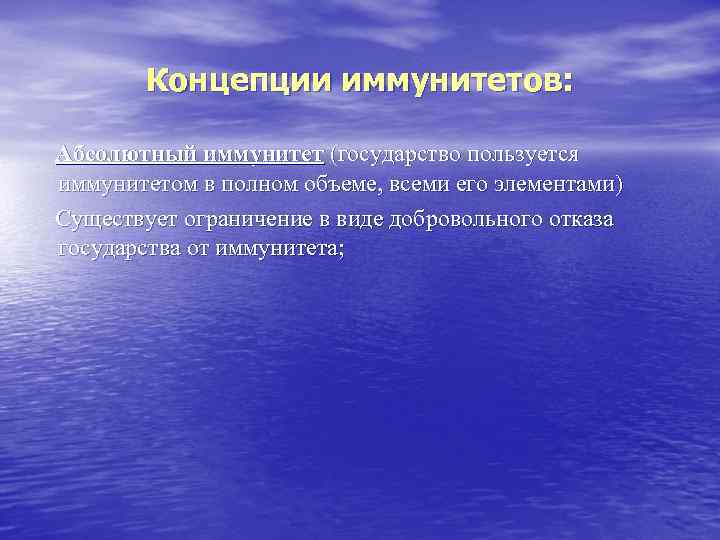 Концепции иммунитетов:

Абсолютный иммунитет (государство пользуется иммунитетом в полном объеме, всеми его элементами)

Существует ограничение в виде добровольного отказа государства от иммунитета;